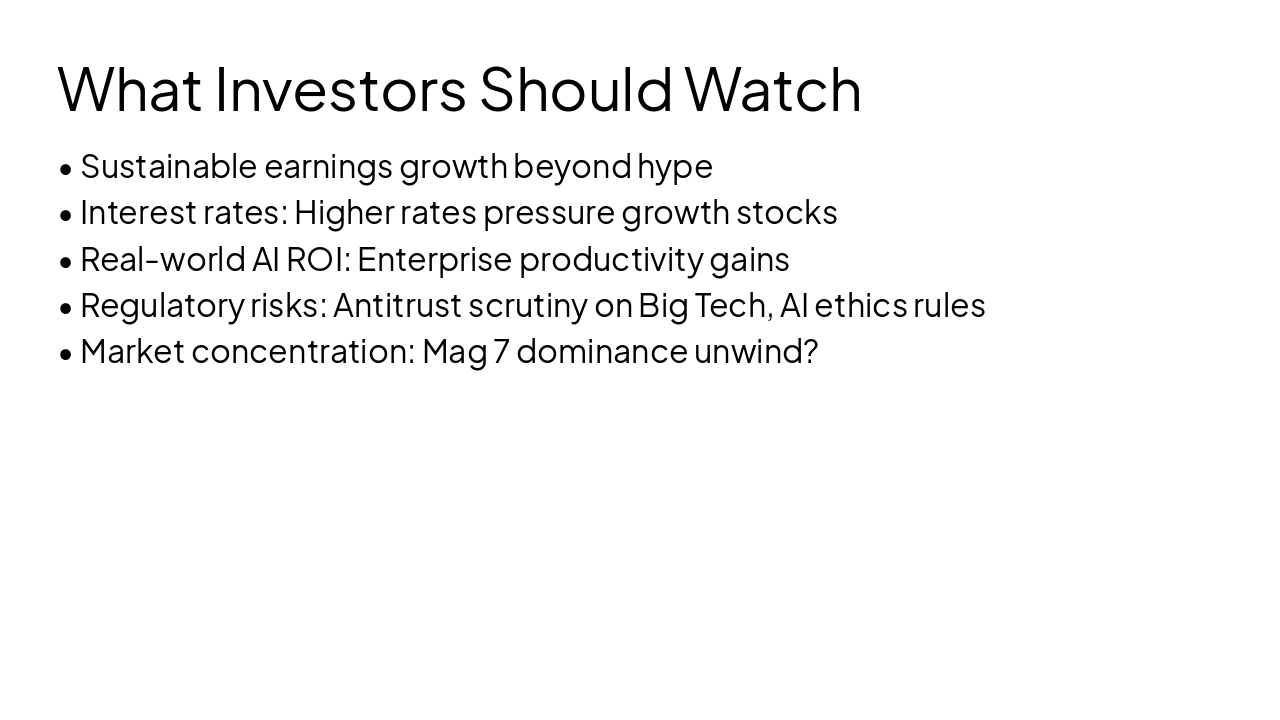 What Investors Should Watch

• Sustainable earnings growth beyond hype
• Interest rates: Higher rates pressure growth stocks
• Real-world AI ROI: Enterprise productivity gains
• Regulatory risks: Antitrust scrutiny on Big Tech, AI ethics rules
• Market concentration: Mag 7 dominance unwind?